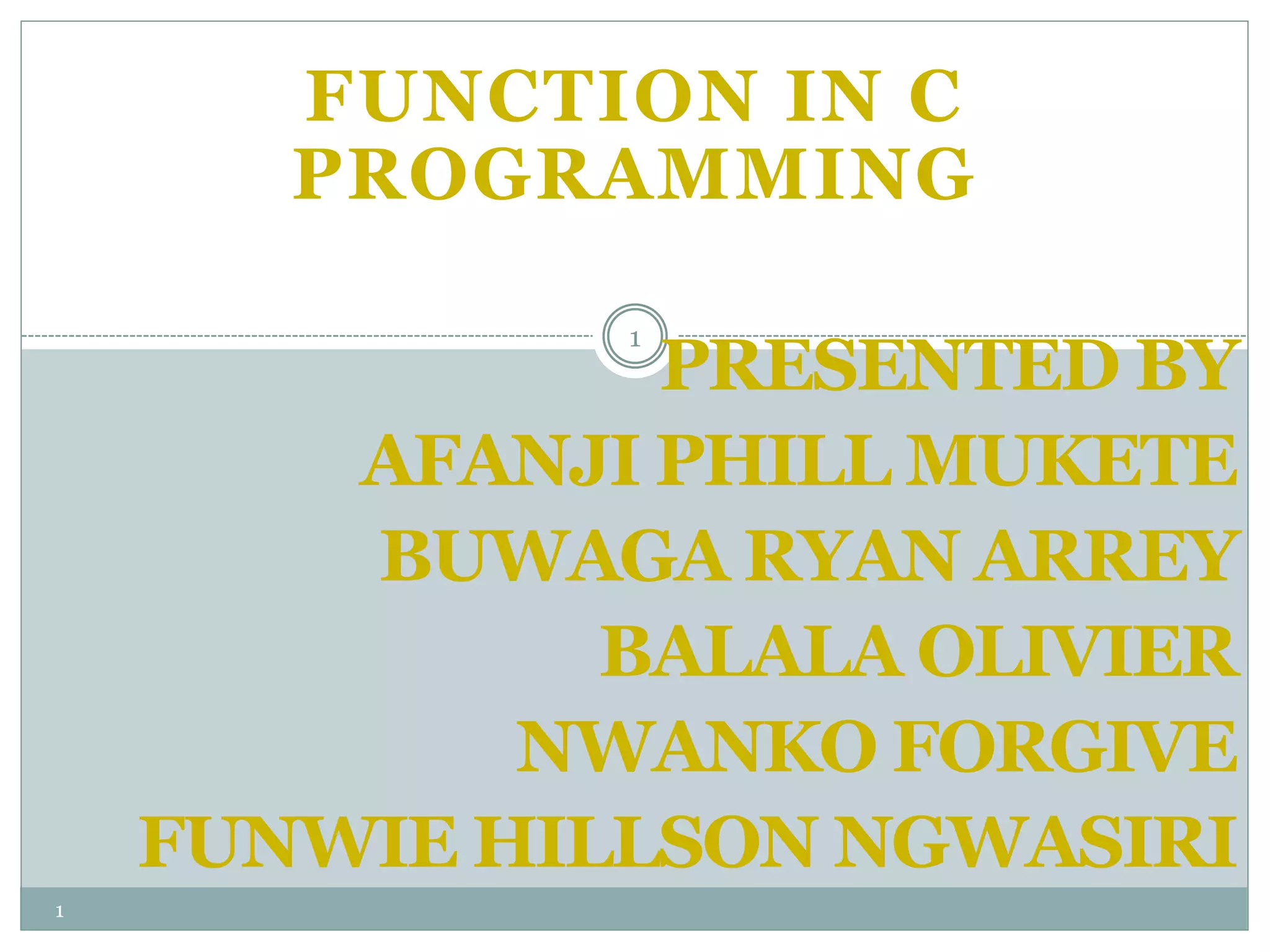 FUNCTION IN C PROGRAMMING

1

PRESENTED BY
AFANJI PHILL MUKETE
BUWAGA RYAN ARREY
BALALA OLIVIER
NWANKO FORGIVE
FUNWIE HILLSON NGWASIRI

1